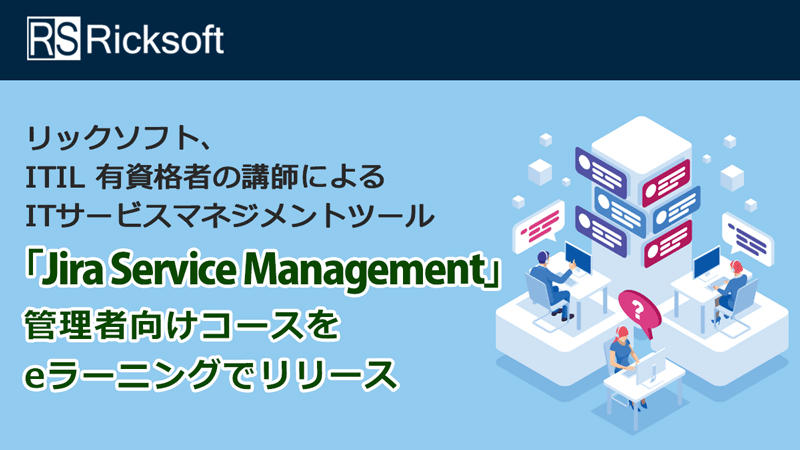 RS Ricksoft

リックソフト、
ITIL 有資格者の講師による
ITサービスマネジメントツール
「Jira Service Management」
管理者向けコースを
eラーニングでリリース

?